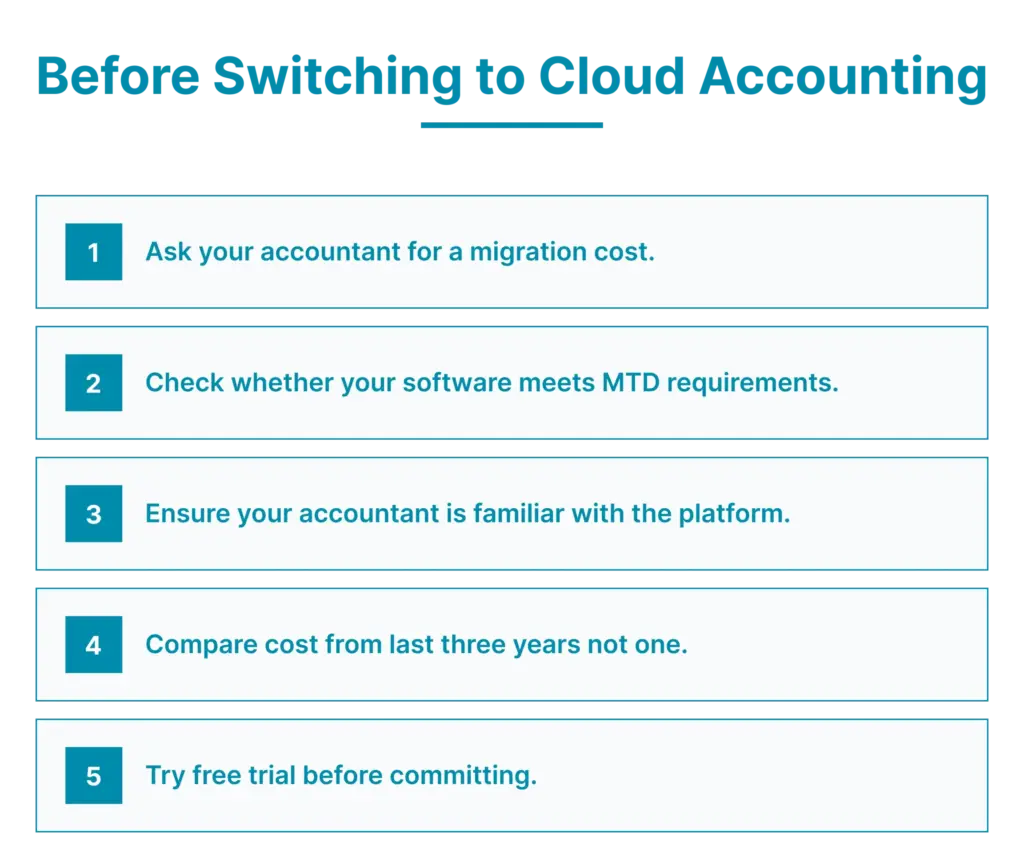 Before Switching to Cloud Accounting

1 Ask your accountant for a migration cost.

2 Check whether your software meets MTD requirements.

3 Ensure your accountant is familiar with the platform.

4 Compare cost from last three years not one.

5 Try free trial before committing.